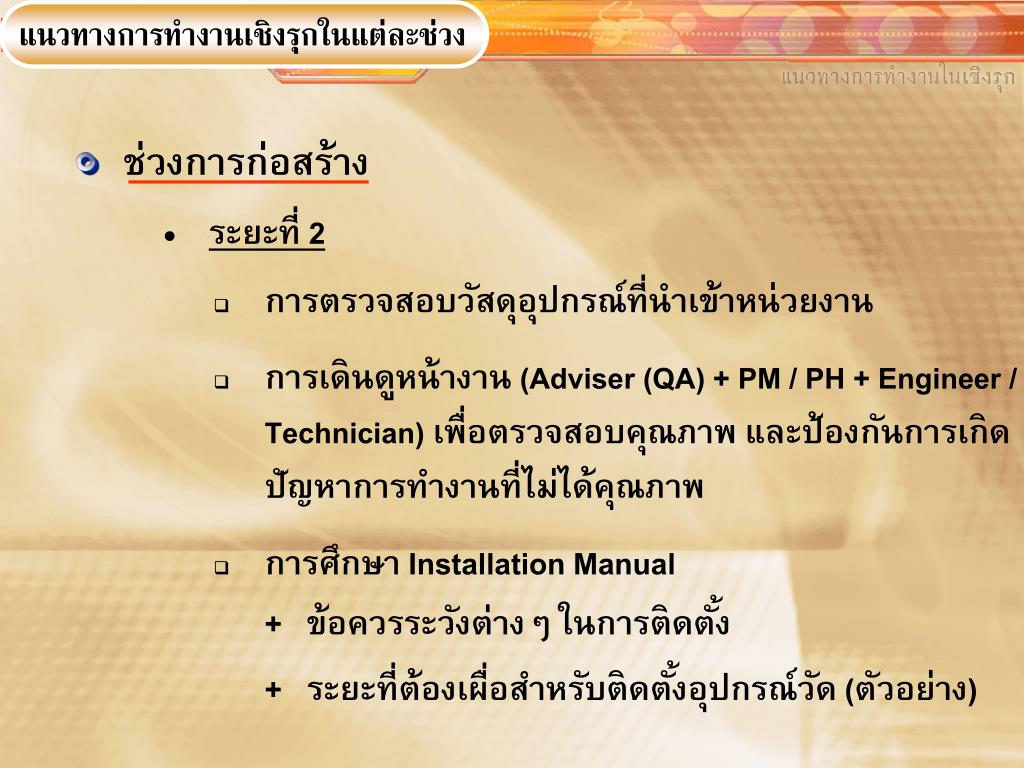 แนวทางการทำงานเชิงรุกในแต่ละช่วง

แนวทางการทำงานในเชิงรุก

ช่วงการก่อสร้าง

• ระยะที่ 2

❑ การตรวจสอบวัสดุอุปกรณ์ที่นำเข้าหน่วยงาน

❑ การเดินดูหน้างาน (Adviser (QA) + PM / PH + Engineer / Technician) เพื่อตรวจสอบคุณภาพ และป้องกันการเกิดปัญหาการทำงานที่ไม่ได้คุณภาพ

❑ การศึกษา Installation Manual

+ ข้อควรระวังต่าง ๆ ในการติดตั้ง

+ ระยะที่ต้องเผื่อสำหรับติดตั้งอุปกรณ์วัด (ตัวอย่าง)